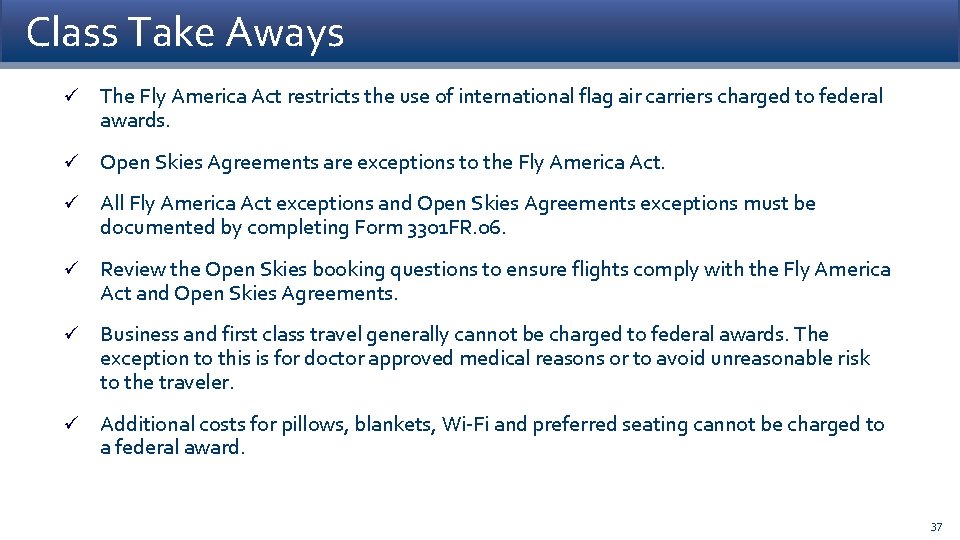 Class Take Aways

✓ The Fly America Act restricts the use of international flag air carriers charged to federal awards.

✓ Open Skies Agreements are exceptions to the Fly America Act.

✓ All Fly America Act exceptions and Open Skies Agreements exceptions must be documented by completing Form 3301FR.06.

✓ Review the Open Skies booking questions to ensure flights comply with the Fly America Act and Open Skies Agreements.

✓ Business and first class travel generally cannot be charged to federal awards. The exception to this is for doctor approved medical reasons or to avoid unreasonable risk to the traveler.

✓ Additional costs for pillows, blankets, Wi-Fi and preferred seating cannot be charged to a federal award.

37